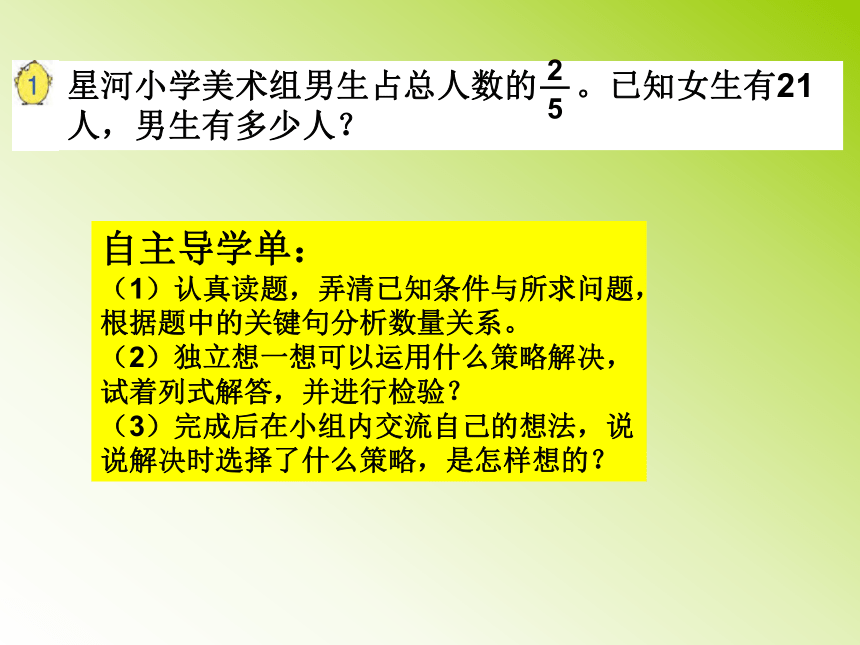 1 星河小学美术组男生占总人数的$\frac{2}{5}$。已知女生有21人，男生有多少人？

自主导学单：
（1）认真读题，弄清已知条件与所求问题，根据题中的关键句分析数量关系。
（2）独立想一想可以运用什么策略解决，试着列式解答，并进行检验？
（3）完成后在小组内交流自己的想法，说说解决时选择了什么策略，是怎样想的？